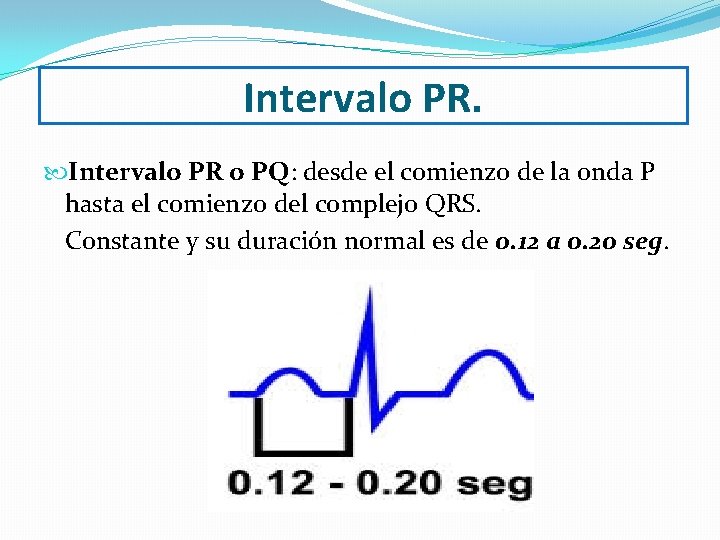 Intervalo PR.

Intervalo PR o PQ: desde el comienzo de la onda P hasta el comienzo del complejo QRS.

Constante y su duración normal es de 0.12 a 0.20 seg.

0.12 - 0.20 seg